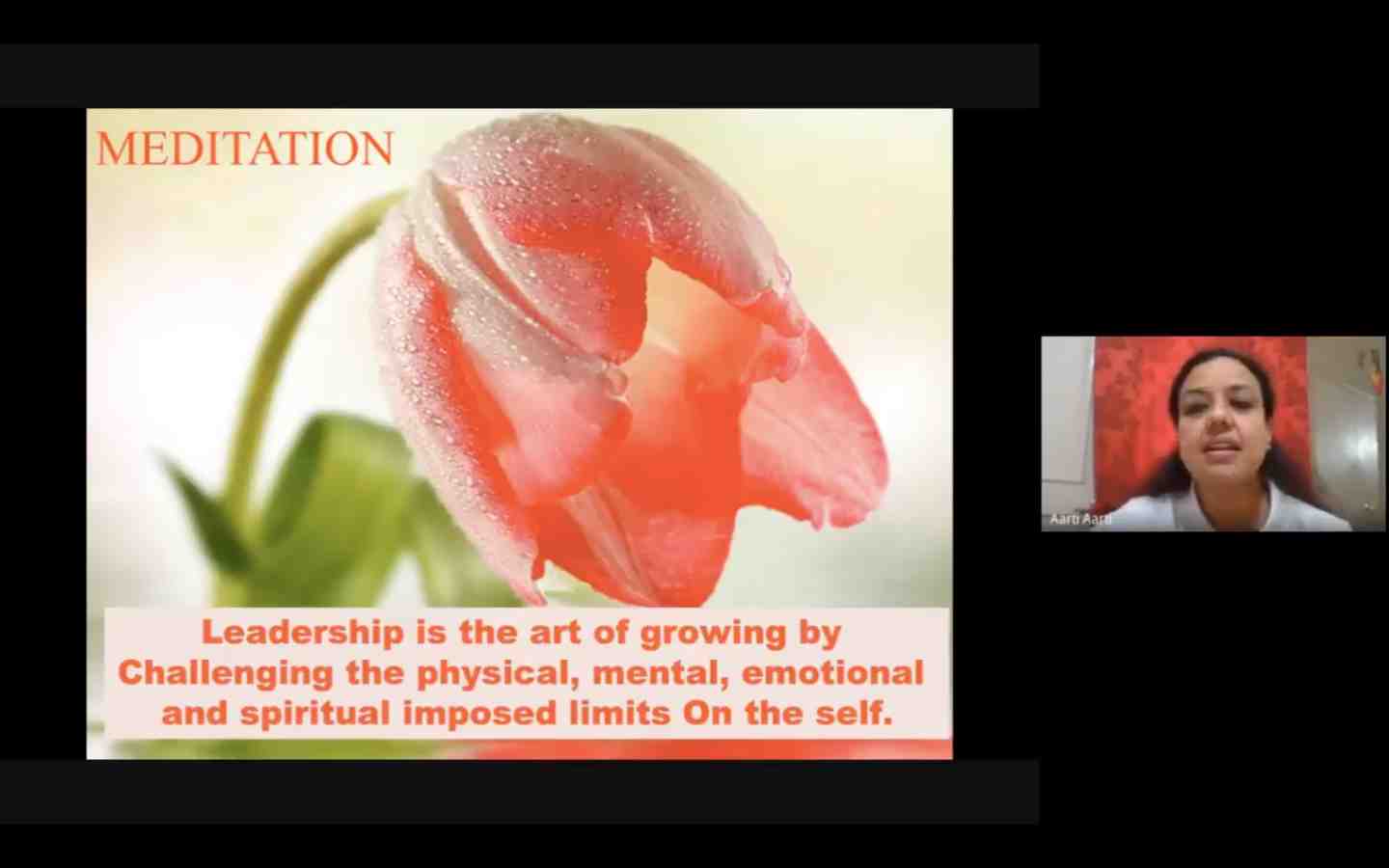 MEDITATION

Leadership is the art of growing by Challenging the physical, mental, emotional and spiritual imposed limits On the self.

Aarti Aarti